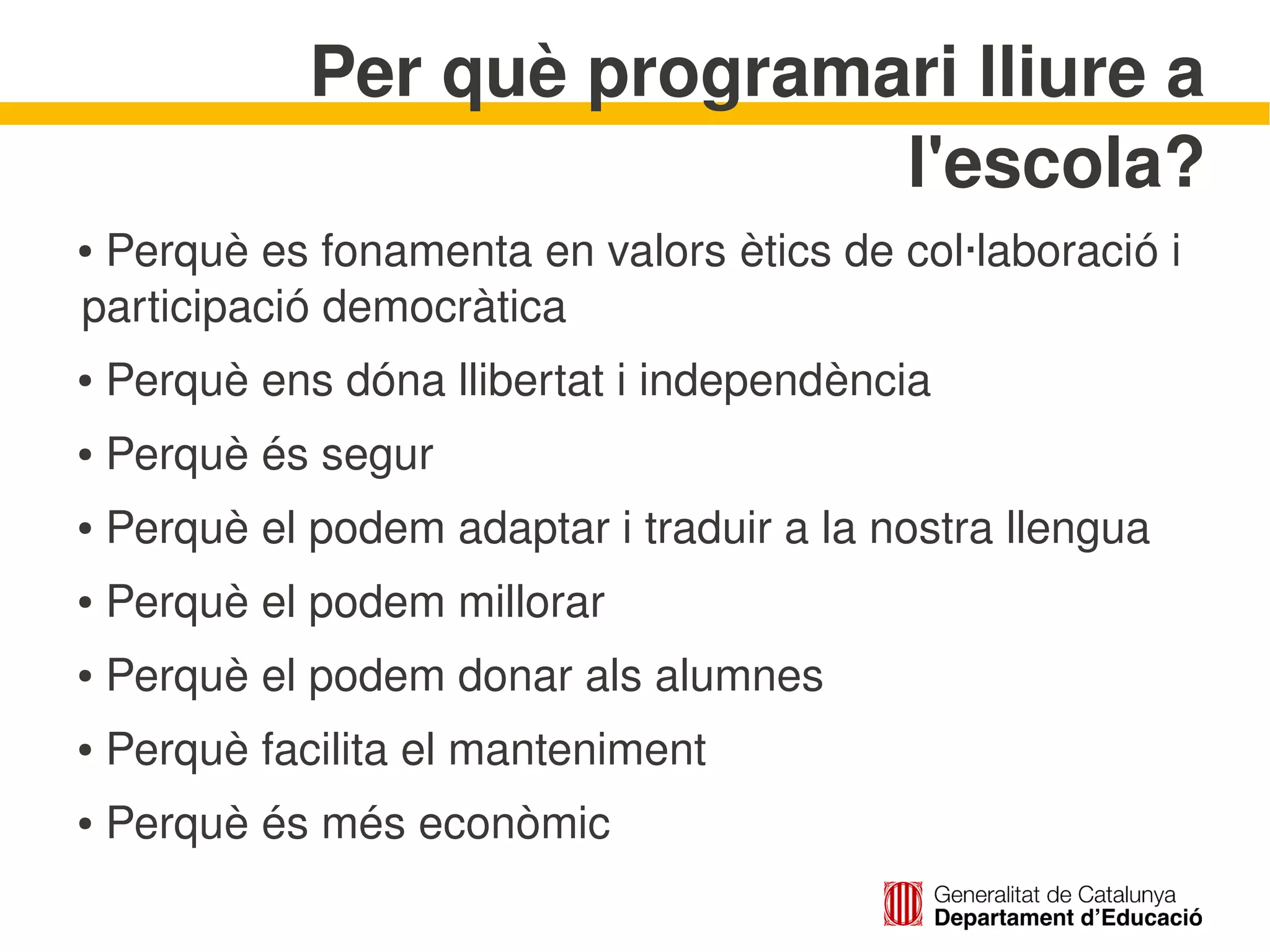 Per què programari lliure a l'escola?

• Perquè es fonamenta en valors ètics de col·laboració i participació democràtica

• Perquè ens dóna llibertat i independència

• Perquè és segur

• Perquè el podem adaptar i traduir a la nostra llengua

• Perquè el podem millorar

• Perquè el podem donar als alumnes

• Perquè facilita el manteniment

• Perquè és més econòmic

Generalitat de Catalunya
Departament d'Educació